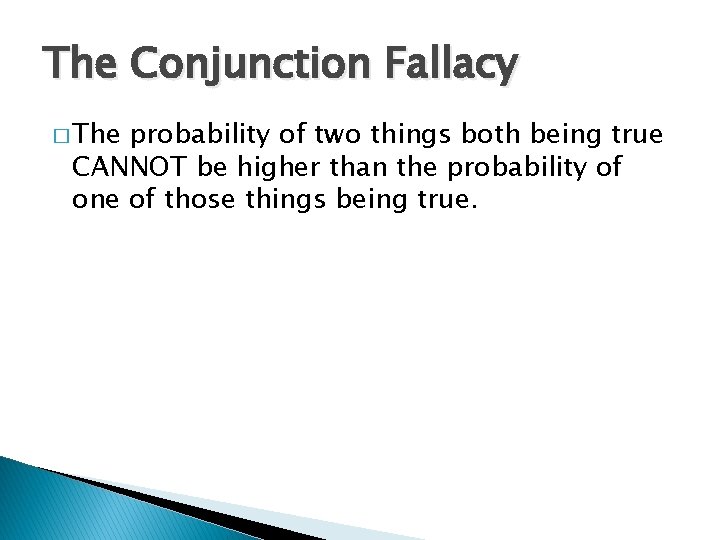 The Conjunction Fallacy

□ The probability of two things both being true CANNOT be higher than the probability of one of those things being true.